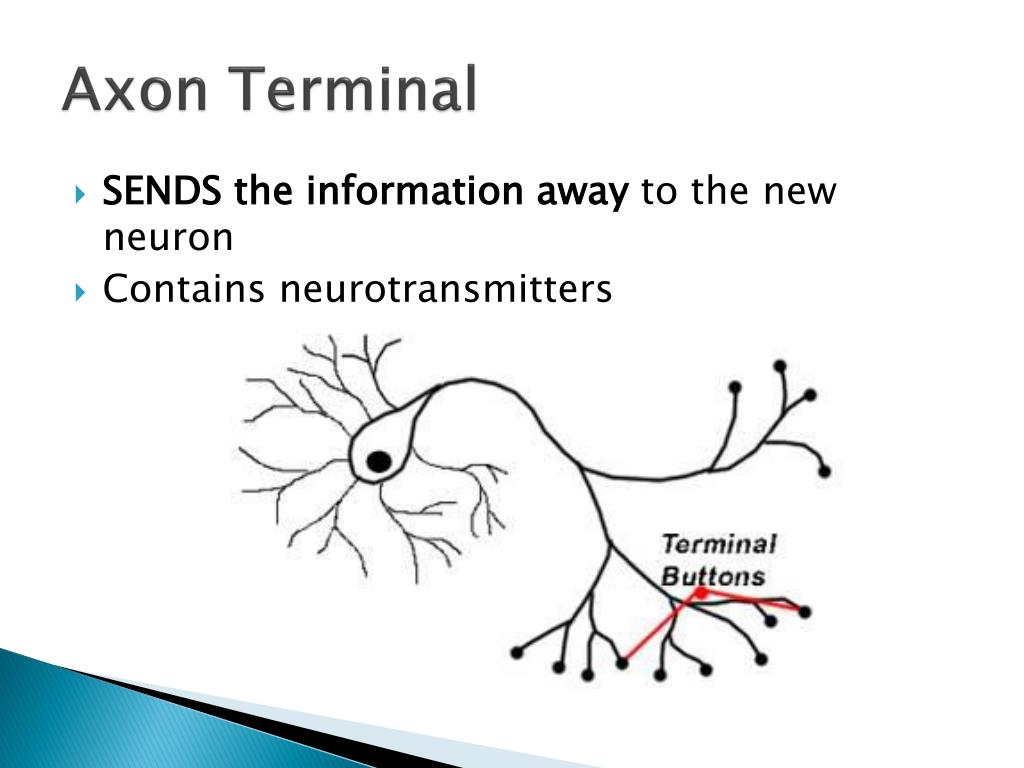 Axon Terminal

SENDS the information away to the new neuron

Contains neurotransmitters

Terminal Buttons